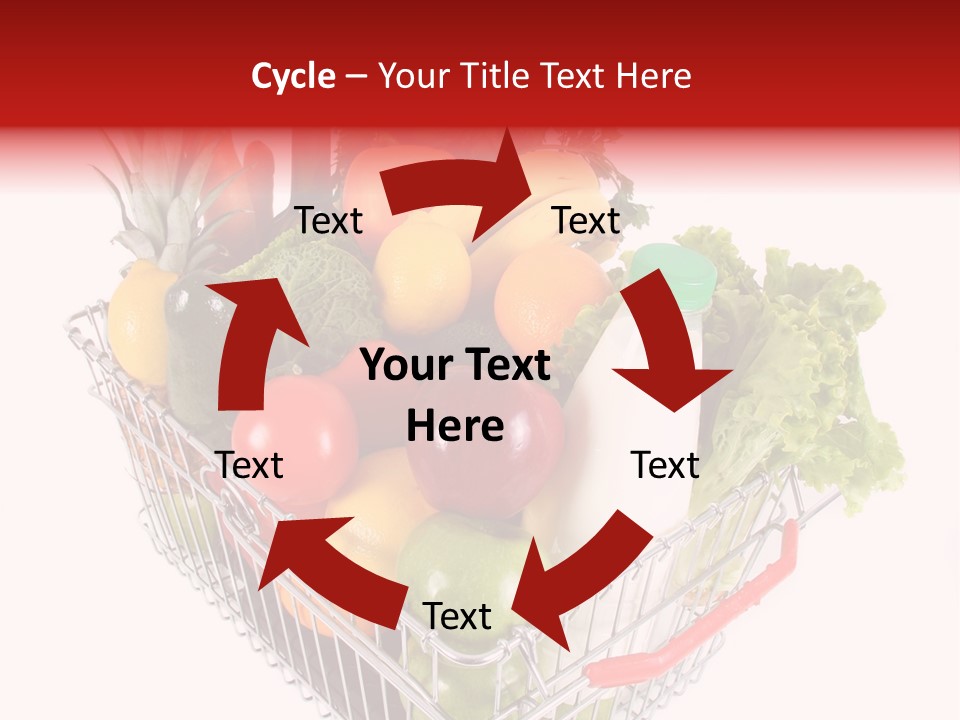 Cycle – Your Title Text Here

Text

Text

Your Text Here

Text

Text

Text